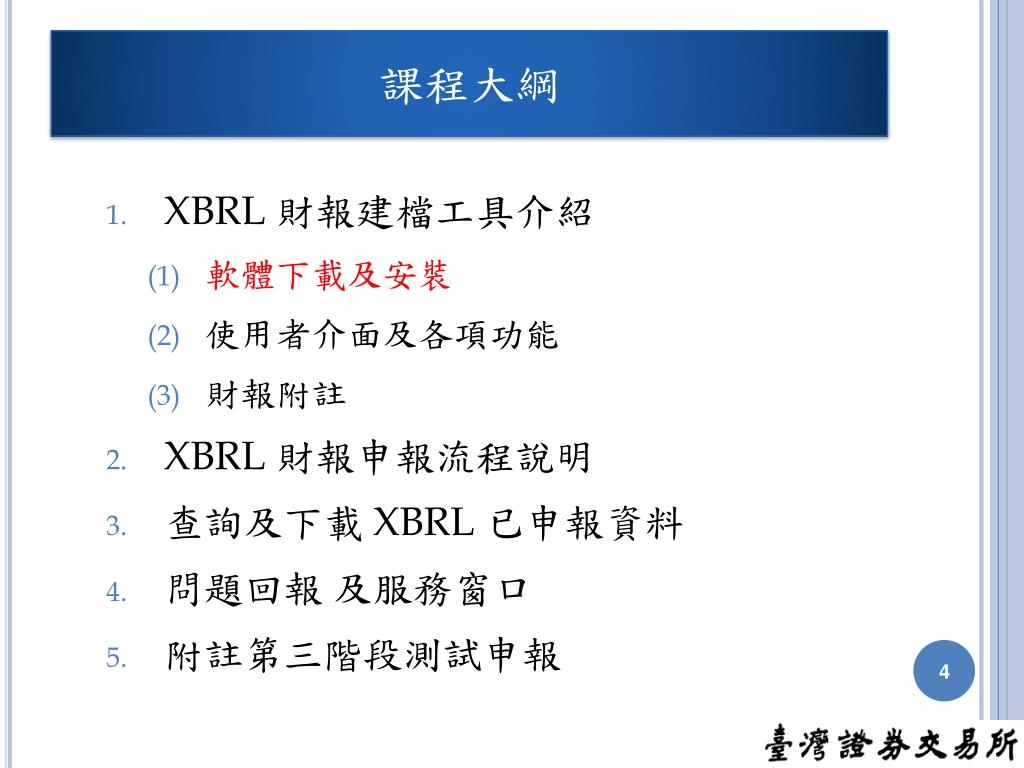 課程大綱

1. XBRL 財報建檔工具介紹

(1) 軟體下載及安裝

(2) 使用者介面及各項功能

(3) 財報附註

2. XBRL 財報申報流程說明

3. 查詢及下載 XBRL 已申報資料

4. 問題回報 及服務窗口

5. 附註第三階段測試申報

4

臺灣證券交易所